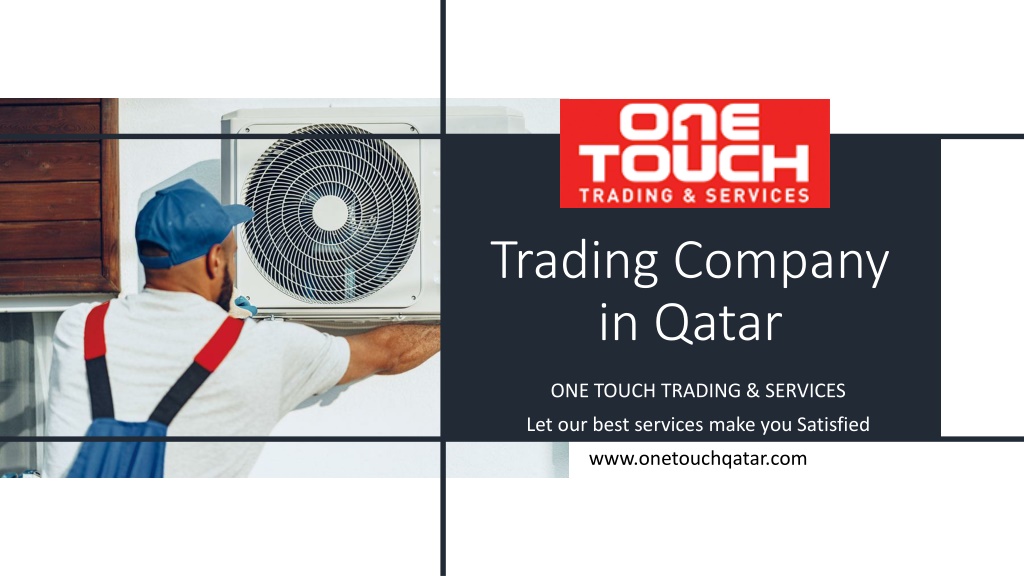 ONE TOUCH
TRADING & SERVICES

Trading Company in Qatar

ONE TOUCH TRADING & SERVICES

Let our best services make you Satisfied

www.onetouchqatar.com